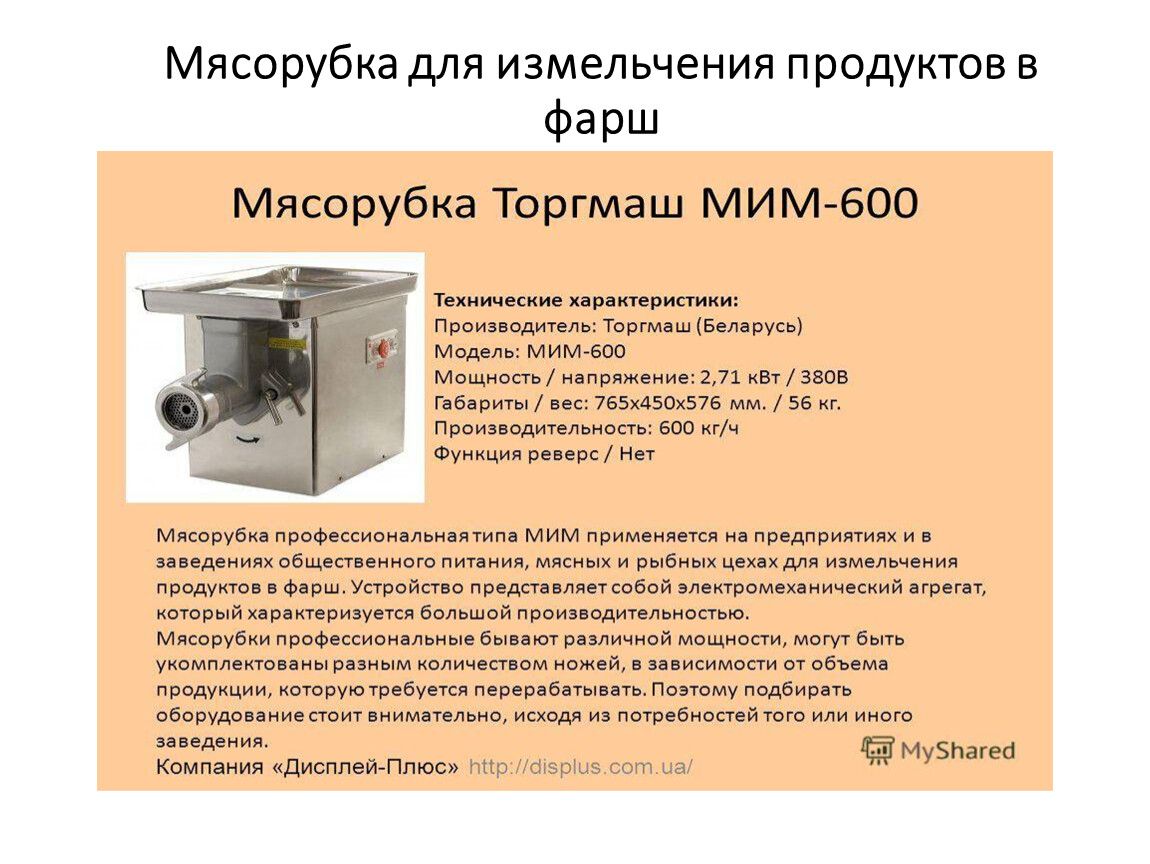 Мясорубка для измельчения продуктов в фарш

Мясорубка Торгмаш МИМ-600

Технические характеристики:
Производитель: Торгмаш (Беларусь)
Модель: МИМ-600
Мощность / напряжение: 2,71 кВт / 380В
Габариты / вес: 765х450х576 мм. / 56 кг.
Производительность: 600 кг/ч
Функция реверс / Нет

Мясорубка профессиональная типа МИМ применяется на предприятиях и в заведениях общественного питания, мясных и рыбных цехах для измельчения продуктов в фарш. Устройство представляет собой электромеханический агрегат, который характеризуется большой производительностью.
Мясорубки профессиональные бывают различной мощности, могут быть укомплектованы разным количеством ножей, в зависимости от объема продукции, которую требуется перерабатывать. Поэтому подбирать оборудование стоит внимательно, исходя из потребностей того или иного заведения.
Компания «Дисплей-Плюс» http://displus.com.ua/

MyShared